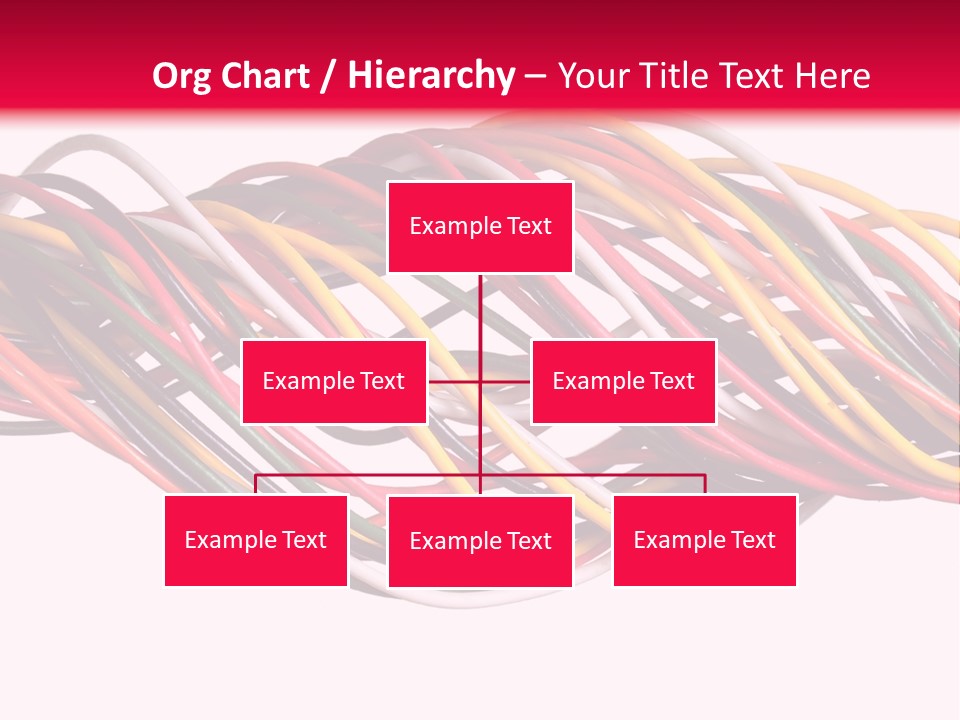 Org Chart / Hierarchy – Your Title Text Here

Example Text

Example Text

Example Text

Example Text

Example Text

Example Text